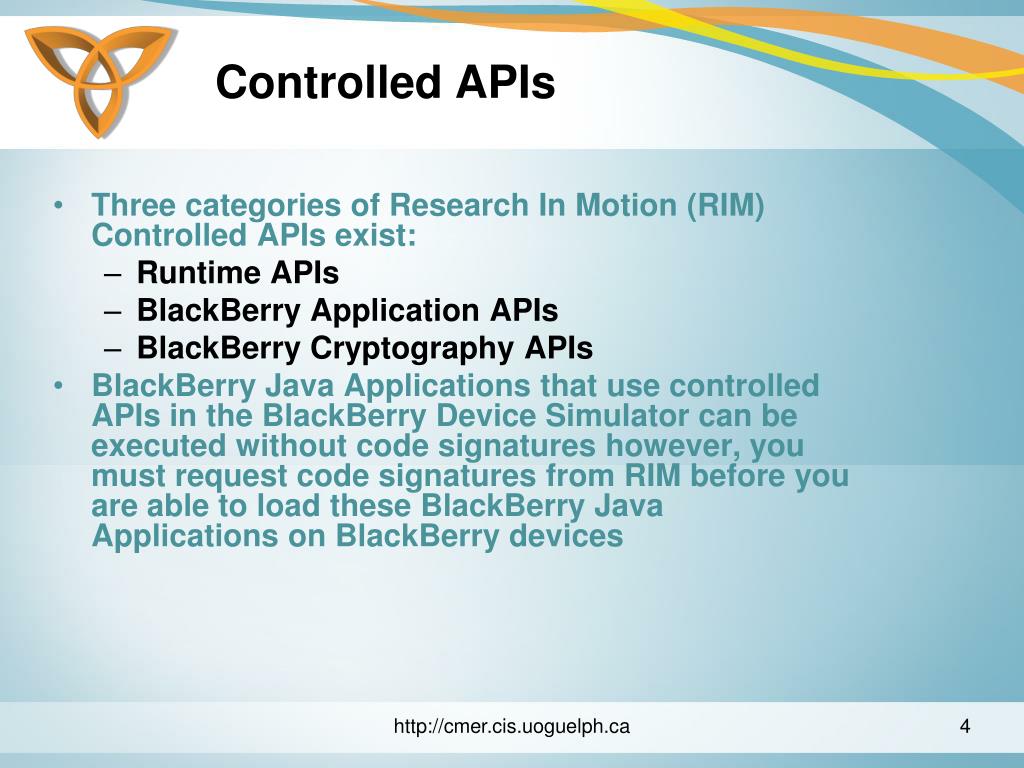 Controlled APIs

• Three categories of Research In Motion (RIM) Controlled APIs exist:
– Runtime APIs
– BlackBerry Application APIs
– BlackBerry Cryptography APIs
• BlackBerry Java Applications that use controlled APIs in the BlackBerry Device Simulator can be executed without code signatures however, you must request code signatures from RIM before you are able to load these BlackBerry Java Applications on BlackBerry devices

http://cmer.cis.uoguelph.ca

4